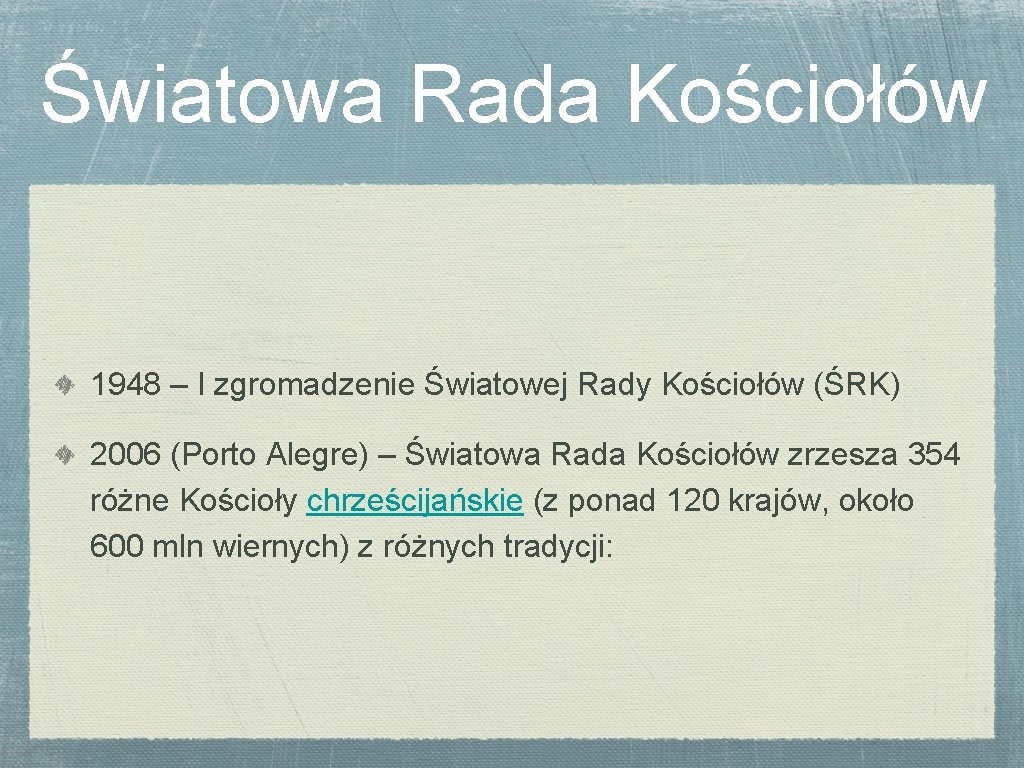 Światowa Rada Kościołów

1948 – I zgromadzenie Światowej Rady Kościołów (ŚRK)

2006 (Porto Alegre) – Światowa Rada Kościołów zrzesza 354 różne Kościoły chrześcijańskie (z ponad 120 krajów, około 600 mln wiernych) z różnych tradycji: